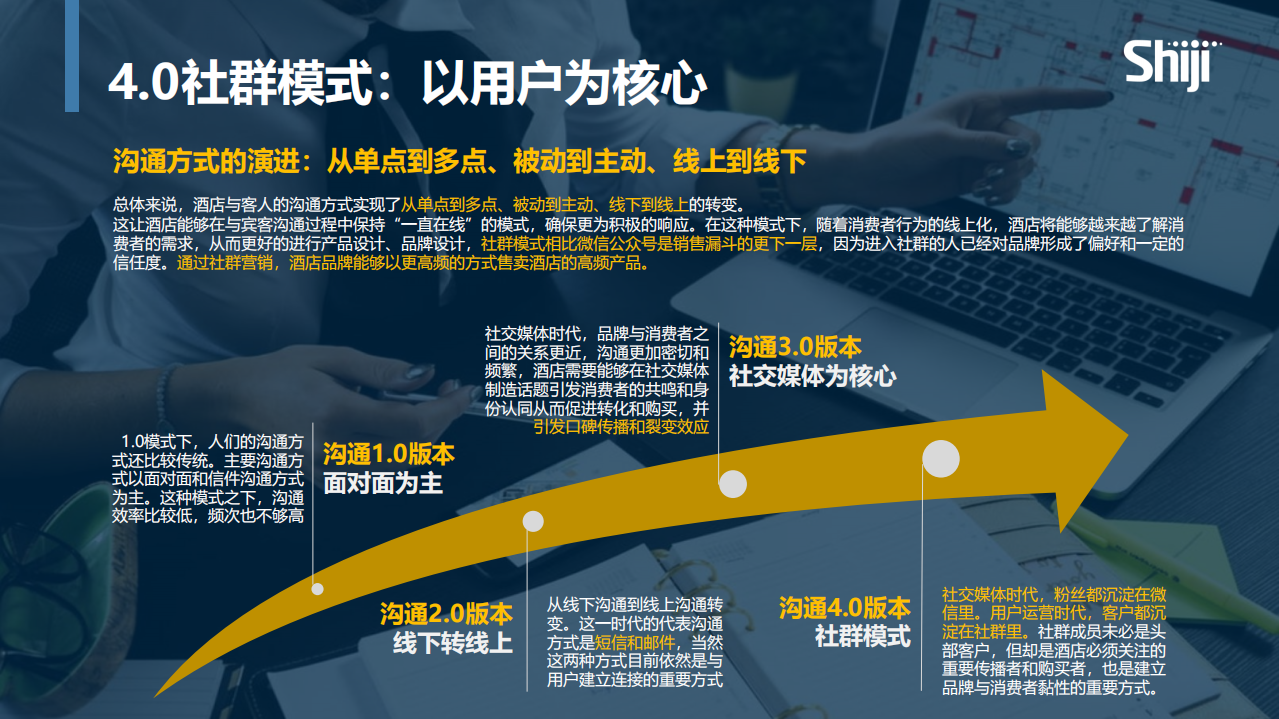 4.0社群模式：以用户为核心

Shiji

沟通方式的演进：从单点到多点、被动到主动、线上到线下

总体来说，酒店与客人的沟通方式实现了从单点到多点、被动到主动、线下到线上的转变。
这让酒店能够在与宾客沟通过程中保持“一直在线”的模式，确保更为积极的响应。在这种模式下，随着消费者行为的线上化，酒店将能够越来越了解消费者的需求，从而更好的进行产品设计、品牌设计，社群模式相比微信公众号是销售漏斗的更下一层，因为进入社群的人已经对品牌形成了偏好和一定的信任度。通过社群营销，酒店品牌能够以更高频的方式售卖酒店的高频产品。

1.0模式下，人们的沟通方式还比较传统。主要沟通方式以面对面和信件沟通方式为主。这种模式之下，沟通效率比较低，频次也不够高

沟通1.0版本
面对面为主

沟通2.0版本
线下转线上

从线下沟通到线上沟通转变。这一时代的代表沟通方式是短信和邮件，当然这两种方式目前依然是与用户建立连接的重要方式

社交媒体时代，品牌与消费者之间的关系更近，沟通更加密切和频繁，酒店需要能够在社交媒体制造话题引发消费者的共鸣和身份认同从而促进转化和购买，并引发口碑传播和裂变效应

沟通3.0版本
社交媒体为核心

沟通4.0版本
社群模式

社交媒体时代，粉丝都沉淀在微信里。用户运营时代，客户都沉淀在社群里。社群成员未必是头部客户，但却是酒店必须关注的重要传播者和购买者，也是建立品牌与消费者黏性的重要方式。